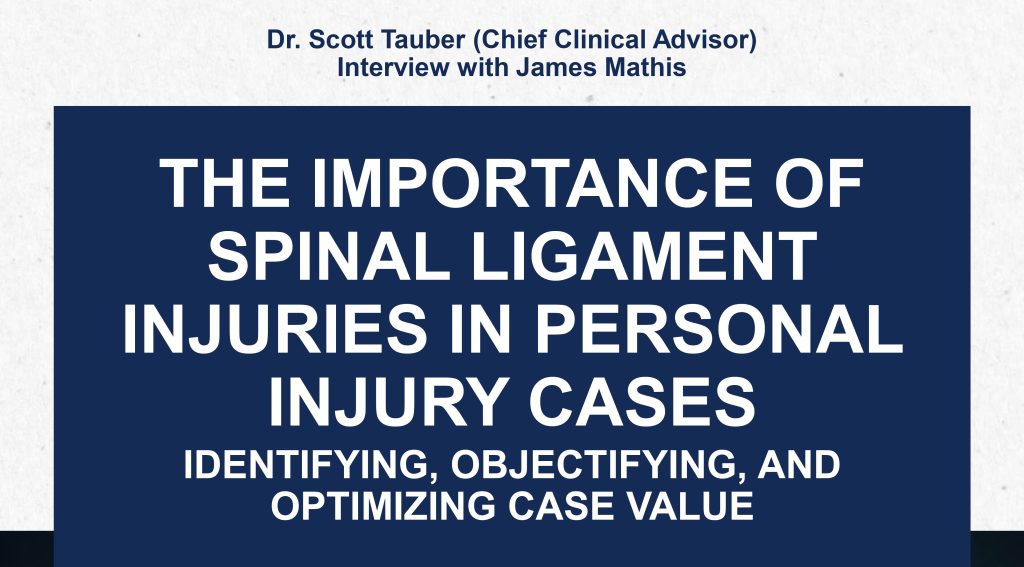 Dr. Scott Tauber (Chief Clinical Advisor)
Interview with James Mathis

THE IMPORTANCE OF SPINAL LIGAMENT INJURIES IN PERSONAL INJURY CASES

IDENTIFYING, OBJECTIFYING, AND OPTIMIZING CASE VALUE